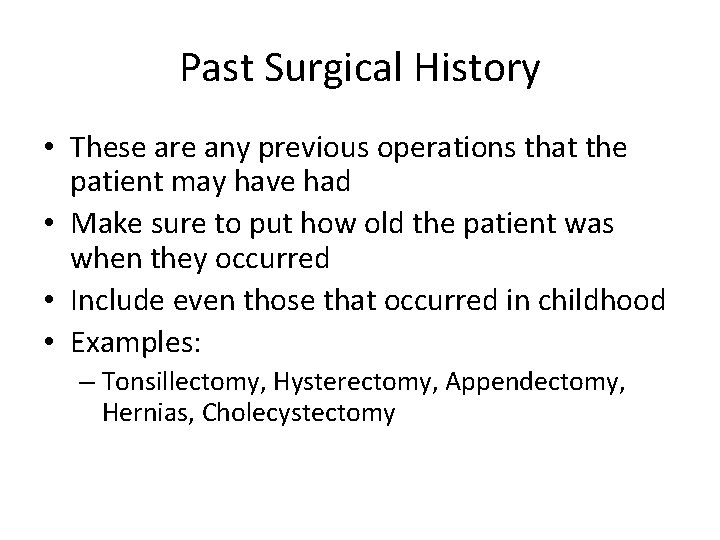 Past Surgical History

• These are any previous operations that the patient may have had
• Make sure to put how old the patient was when they occurred
• Include even those that occurred in childhood
• Examples:
– Tonsillectomy, Hysterectomy, Appendectomy, Hernias, Cholecystectomy